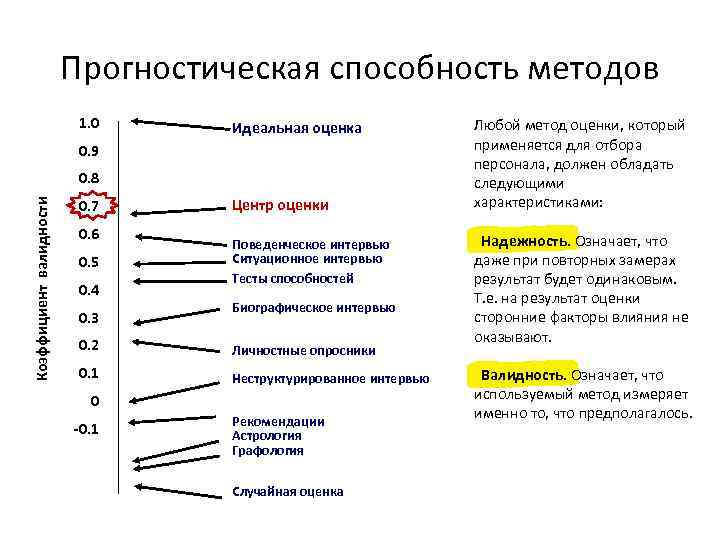 Прогностическая способность методов

Коэффициент валидности

1.0
0.9
0.8
0.7
0.6
0.5
0.4
0.3
0.2
0.1
0
-0.1

Идеальная оценка

Центр оценки

Поведенческое интервью
Ситуационное интервью
Тесты способностей

Биографическое интервью

Личностные опросники

Неструктурированное интервью

Рекомендации
Астрология
Графология

Случайная оценка

Любой метод оценки, который применяется для отбора персонала, должен обладать следующими характеристиками:

Надежность. Означает, что даже при повторных замерах результат будет одинаковым. Т.е. на результат оценки сторонние факторы влияния не оказывают.

Валидность. Означает, что используемый метод измеряет именно то, что предполагалось.